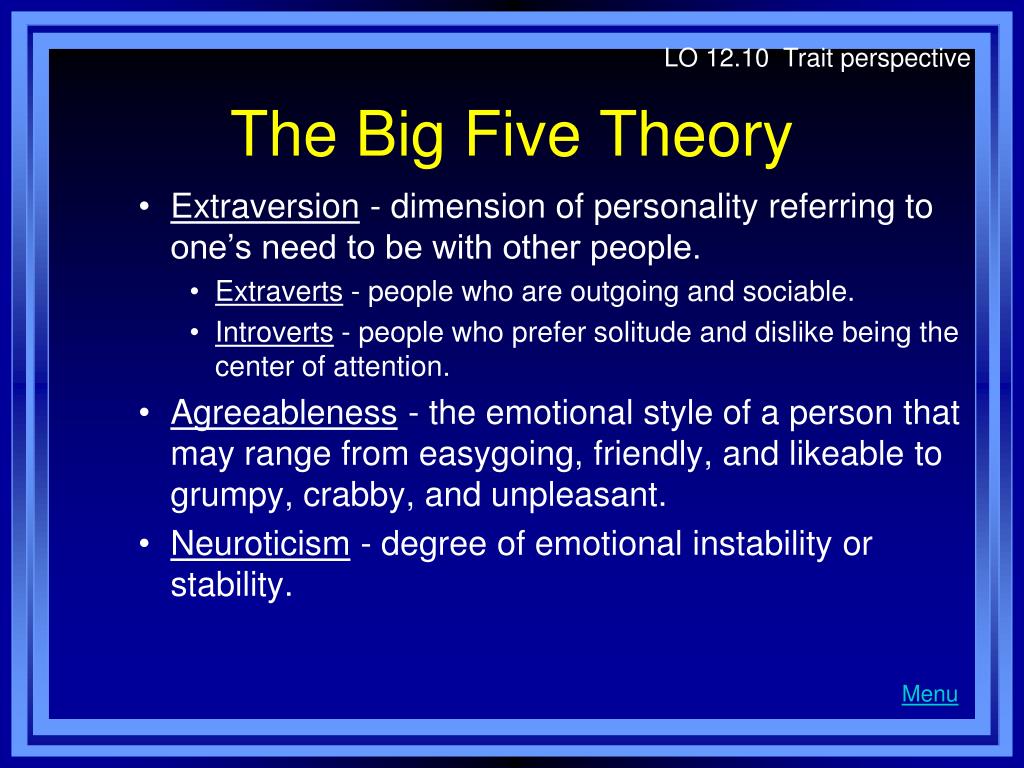 LO 12.10 Trait perspective

The Big Five Theory

• Extraversion - dimension of personality referring to one’s need to be with other people.
  • Extraverts - people who are outgoing and sociable.
  • Introverts - people who prefer solitude and dislike being the center of attention.
• Agreeableness - the emotional style of a person that may range from easygoing, friendly, and likeable to grumpy, crabby, and unpleasant.
• Neuroticism - degree of emotional instability or stability.

Menu